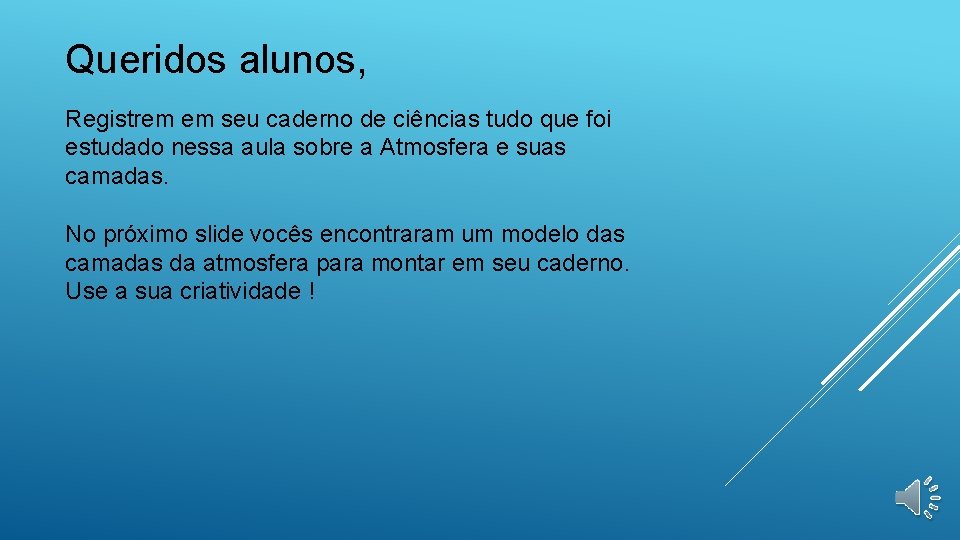 Queridos alunos,

Registrem em seu caderno de ciências tudo que foi estudado nessa aula sobre a Atmosfera e suas camadas.

No próximo slide vocês encontraram um modelo das camadas da atmosfera para montar em seu caderno. Use a sua criatividade !